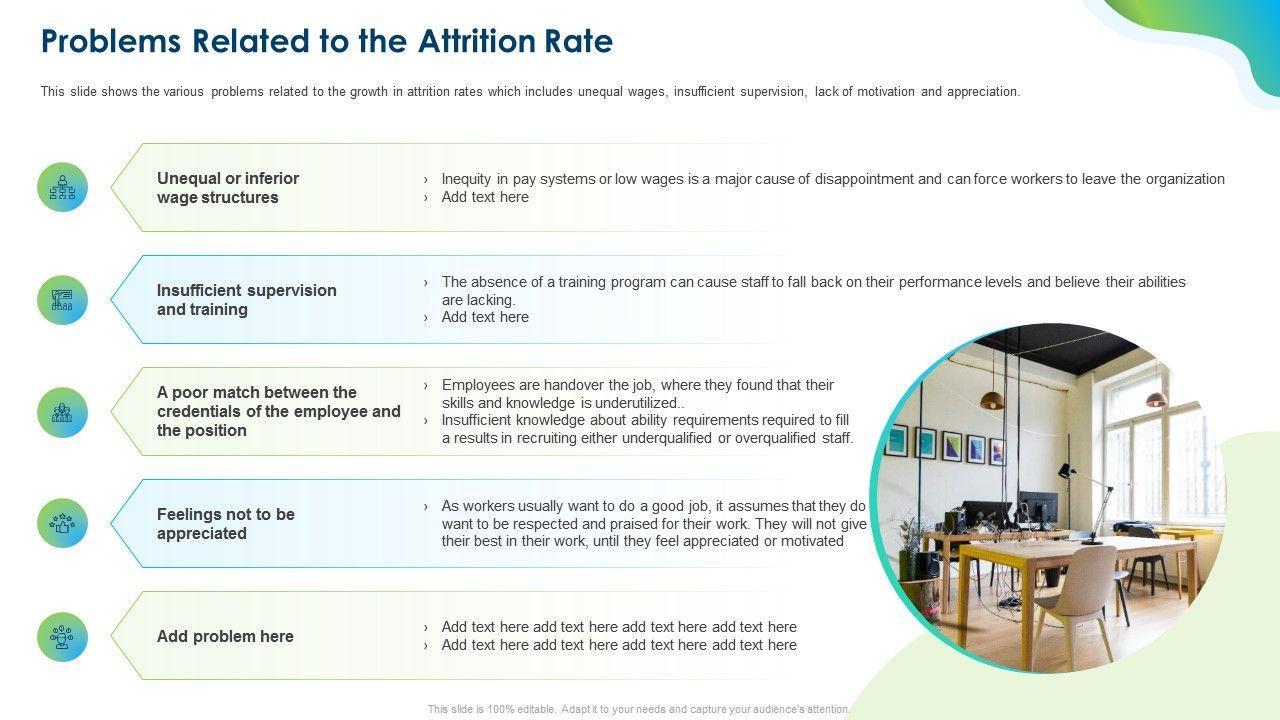 Problems Related to the Attrition Rate

This slide shows the various problems related to the growth in attrition rates which includes unequal wages, insufficient supervision, lack of motivation and appreciation.

Unequal or inferior wage structures

› Inequity in pay systems or low wages is a major cause of disappointment and can force workers to leave the organization
› Add text here

Insufficient supervision and training

› The absence of a training program can cause staff to fall back on their performance levels and believe their abilities are lacking.
› Add text here

A poor match between the credentials of the employee and the position

› Employees are handover the job, where they found that their skills and knowledge is underutilized..
› Insufficient knowledge about ability requirements required to fill a results in recruiting either underqualified or overqualified staff.

Feelings not to be appreciated

› As workers usually want to do a good job, it assumes that they do want to be respected and praised for their work. They will not give their best in their work, until they feel appreciated or motivated

Add problem here

› Add text here add text here add text here add text here
› Add text here add text here add text here add text here

This slide is 100% editable. Adapt it to your needs and capture your audience's attention.